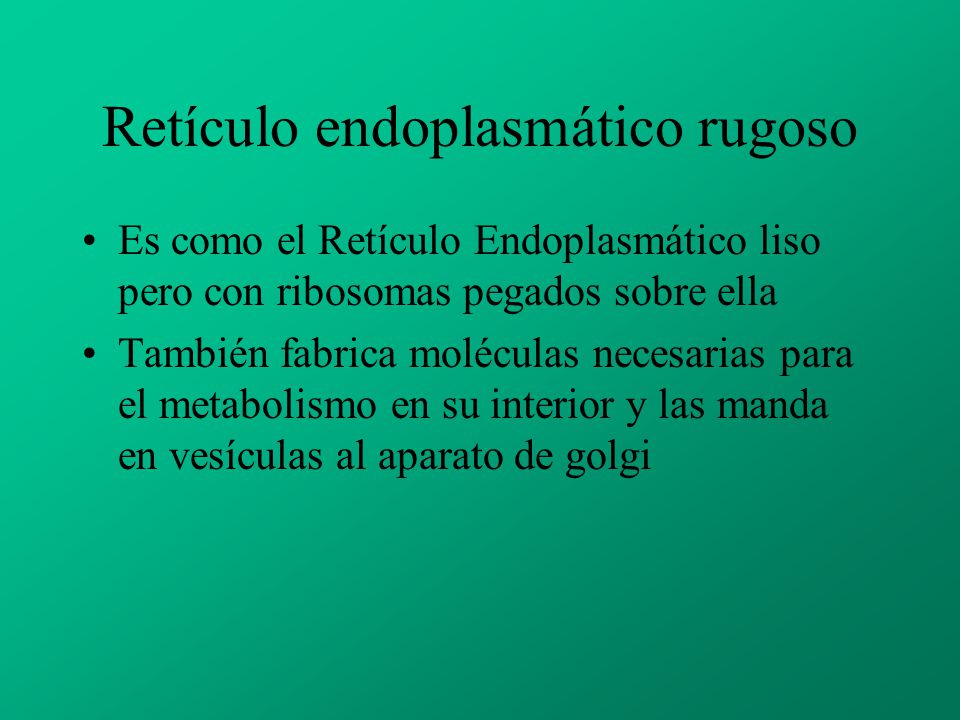 Retículo endoplasmático rugoso

• Es como el Retículo Endoplasmático liso pero con ribosomas pegados sobre ella

• También fabrica moléculas necesarias para el metabolismo en su interior y las manda en vesículas al aparato de golgi